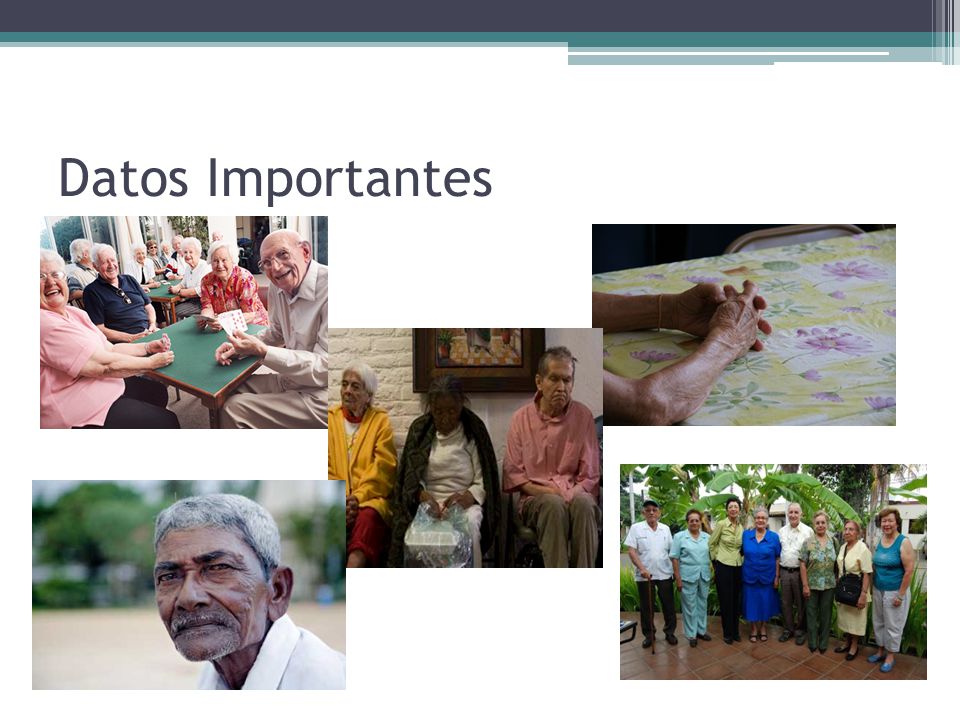 Datos Importantes